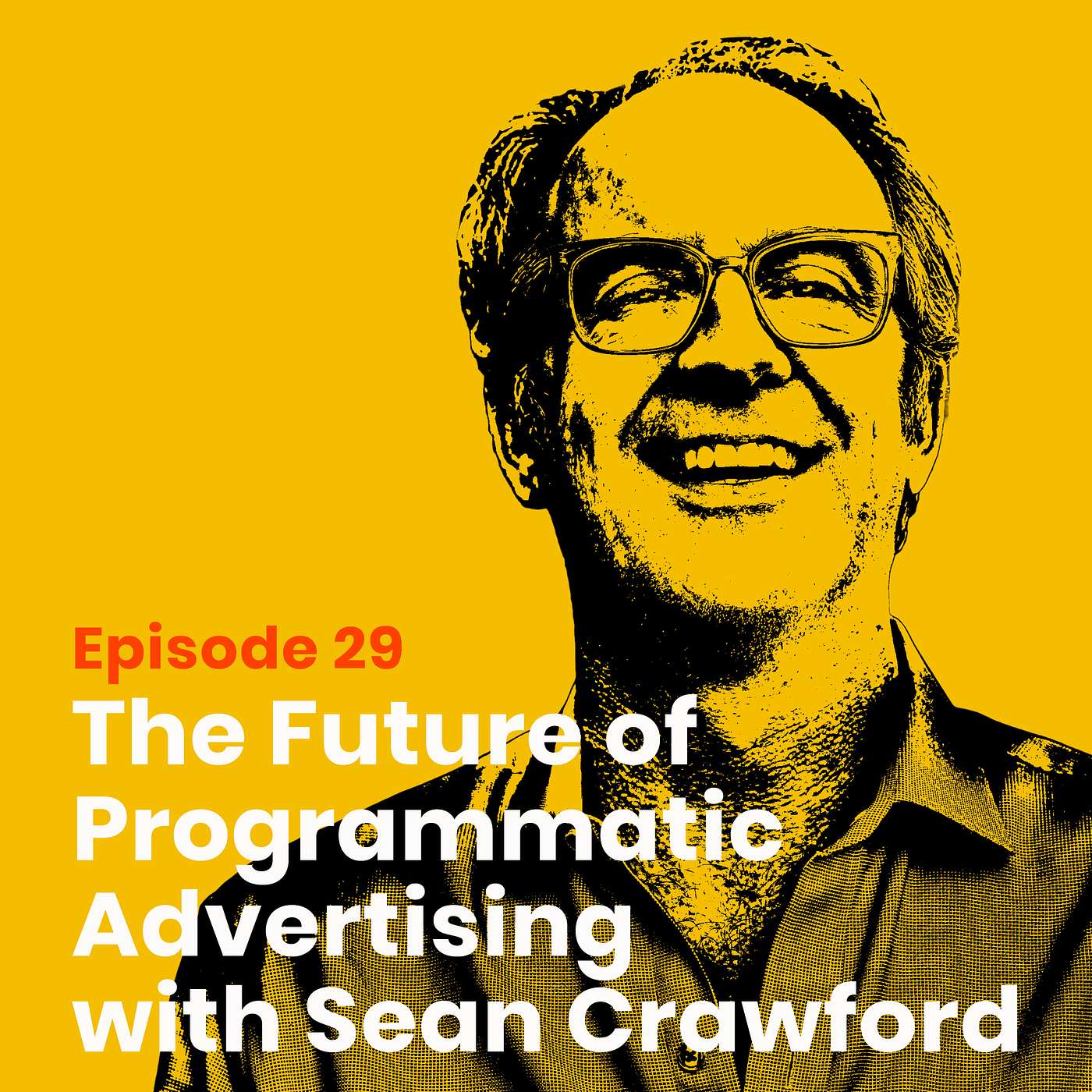 Episode 29
The Future of Programmatic Advertising with Sean Crawford